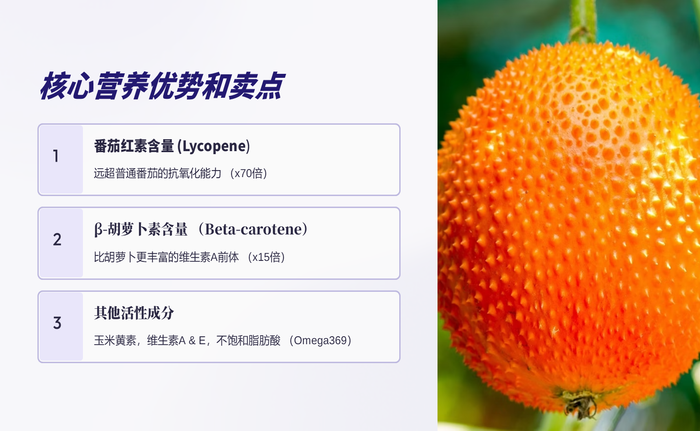 核心营养优势和卖点

1

番茄红素含量 (Lycopene)

远超普通番茄的抗氧化能力 （x70倍）

2

β-胡萝卜素含量 （Beta-carotene）

比胡萝卜更丰富的维生素A前体 （x15倍）

3

其他活性成分

玉米黄素，维生素A & E，不饱和脂肪酸 （Omega369）